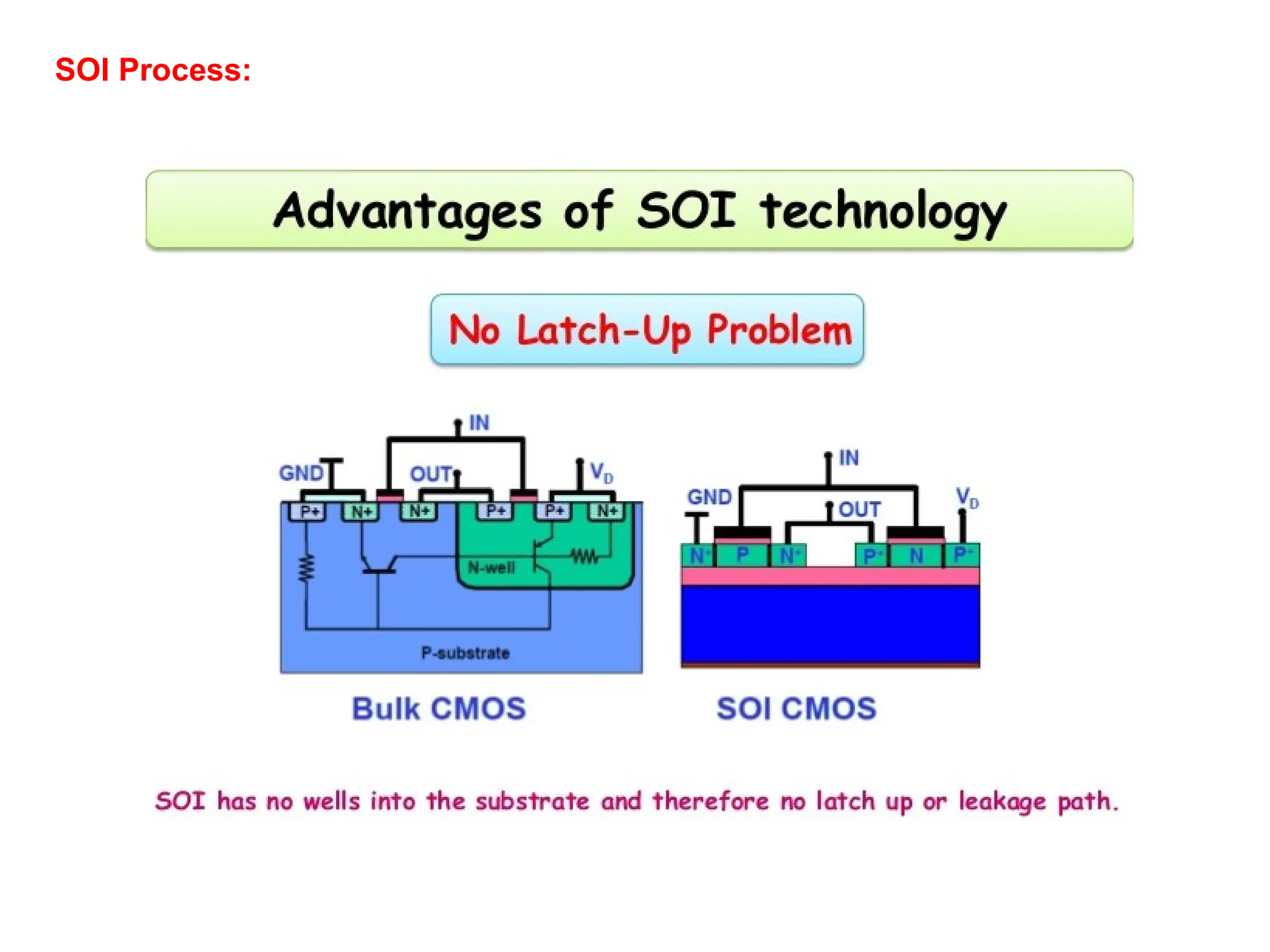 SOI Process:

Advantages of SOI technology

No Latch-Up Problem

IN

GND

OUT

$V_D$

P+ N+ N+ P+ P+ N+

N-well

P-substrate

Bulk CMOS

IN

GND

OUT

$V_D$

$N^+$ P $N^+$ $P^+$ N $P^+$

SOI CMOS

SOI has no wells into the substrate and therefore no latch up or leakage path.